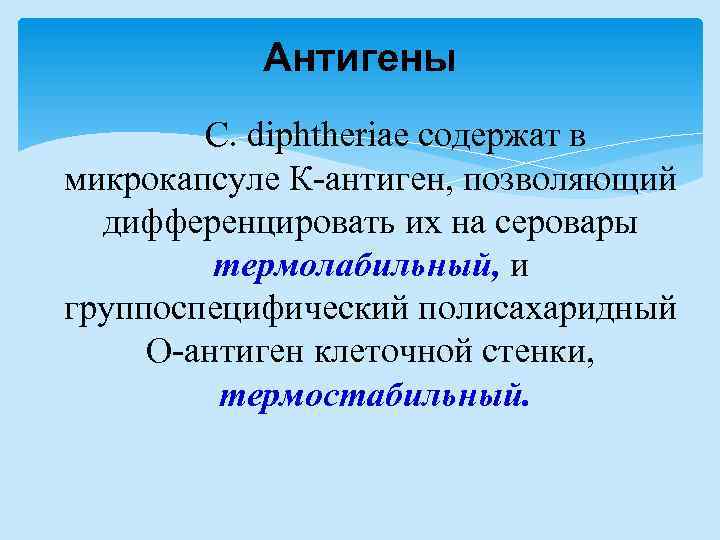 Антигены

C. diphtheriae содержат в микрокапсуле К-антиген, позволяющий дифференцировать их на серовары термолабильный, и группоспецифический полисахаридный О-антиген клеточной стенки, термостабильный.